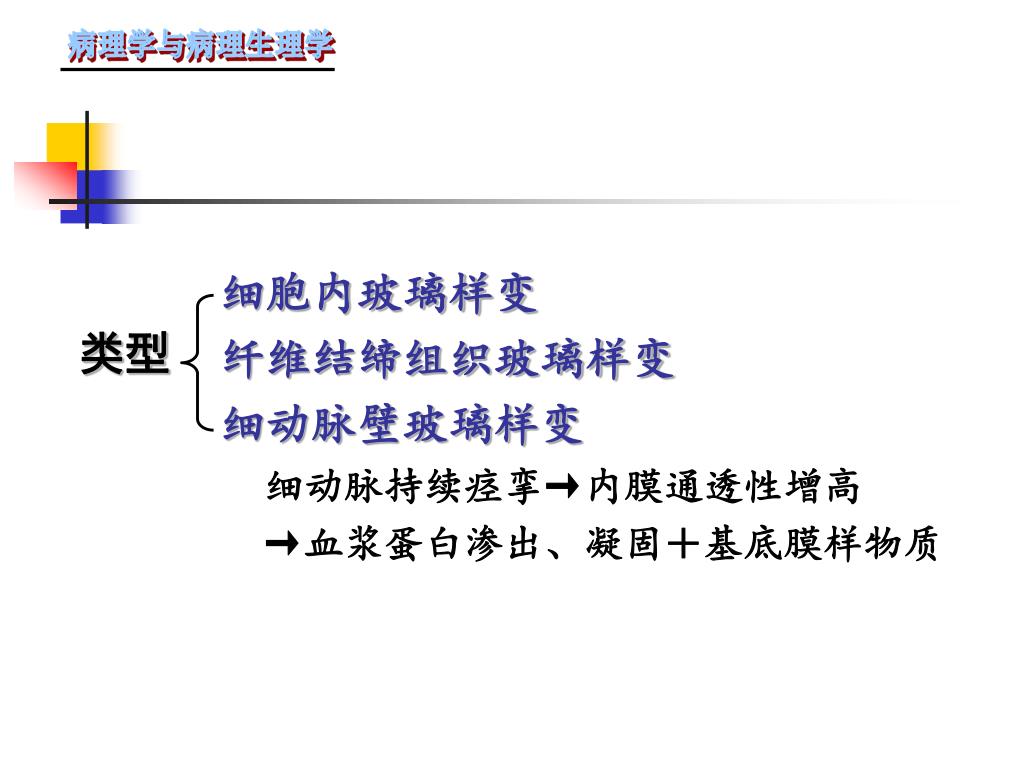 病理学与病理生理学

类型
细胞内玻璃样变
纤维结缔组织玻璃样变
细动脉壁玻璃样变

细动脉持续痉挛→内膜通透性增高
→血浆蛋白渗出、凝固＋基底膜样物质